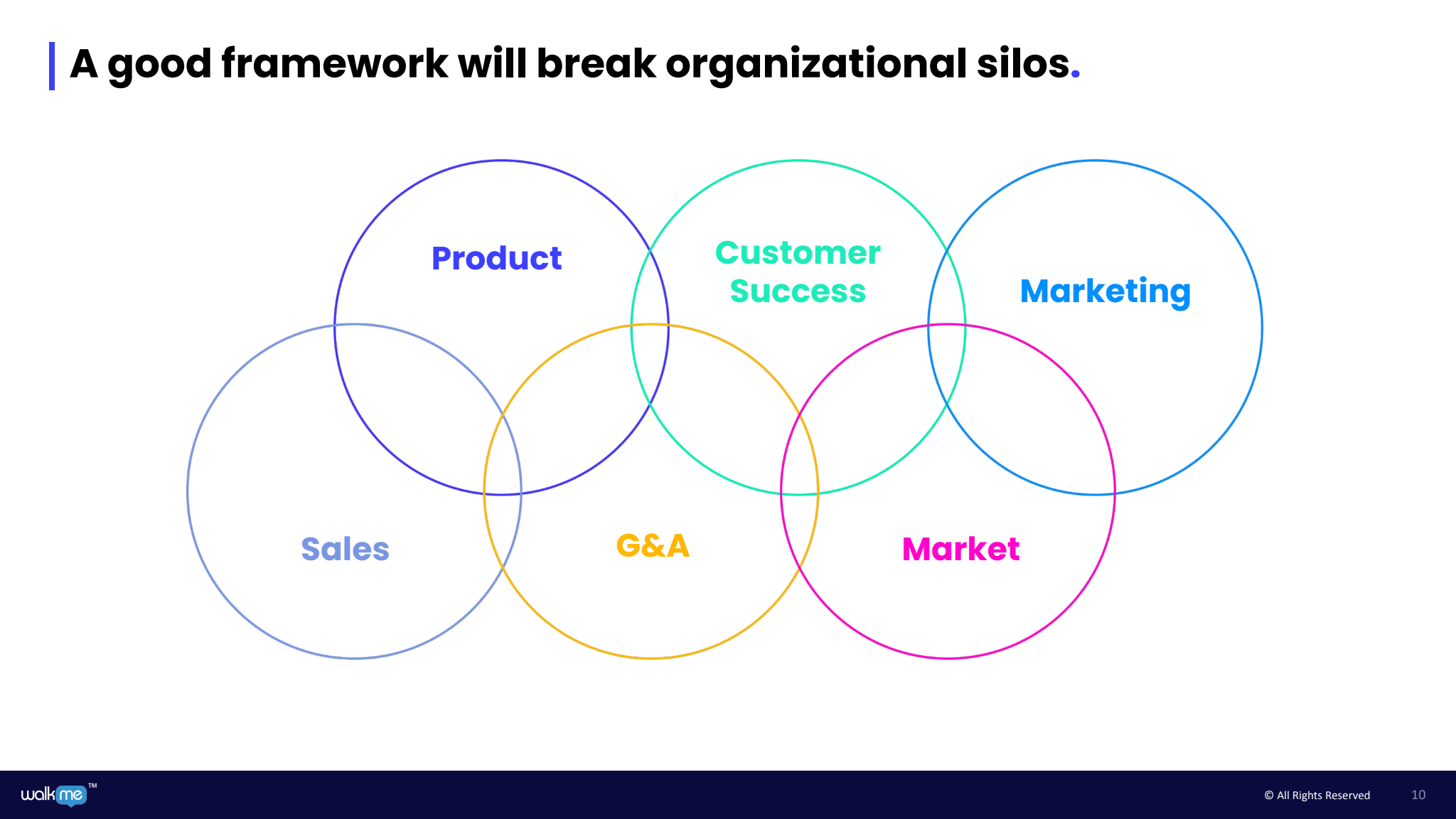 A good framework will break organizational silos.

Product

Customer Success

Marketing

Sales

G&A

Market

walkme™

© All Rights Reserved

10